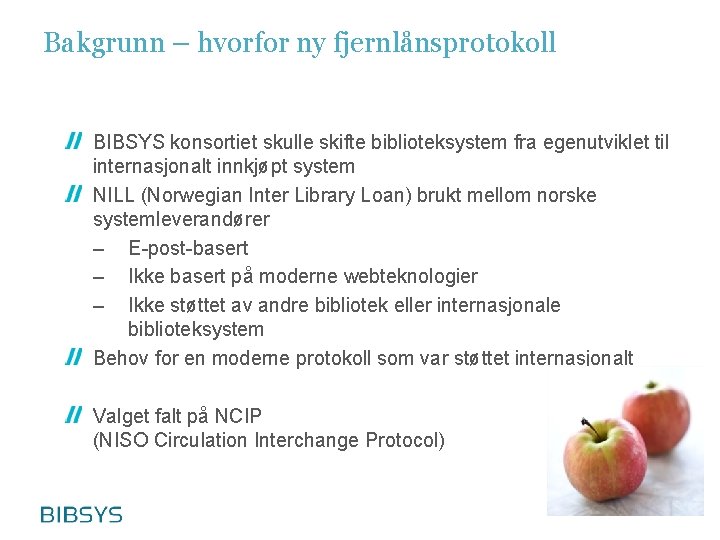 Bakgrunn – hvorfor ny fjernlånsprotokoll

// BIBSYS konsortiet skulle skifte biblioteksystem fra egenutviklet til internasjonalt innkjøpt system

// NILL (Norwegian Inter Library Loan) brukt mellom norske systemleverandører

– E-post-basert

– Ikke basert på moderne webteknologier

– Ikke støttet av andre bibliotek eller internasjonale biblioteksystem

// Behov for en moderne protokoll som var støttet internasjonalt

// Valget falt på NCIP
(NISO Circulation Interchange Protocol)

BIBSYS